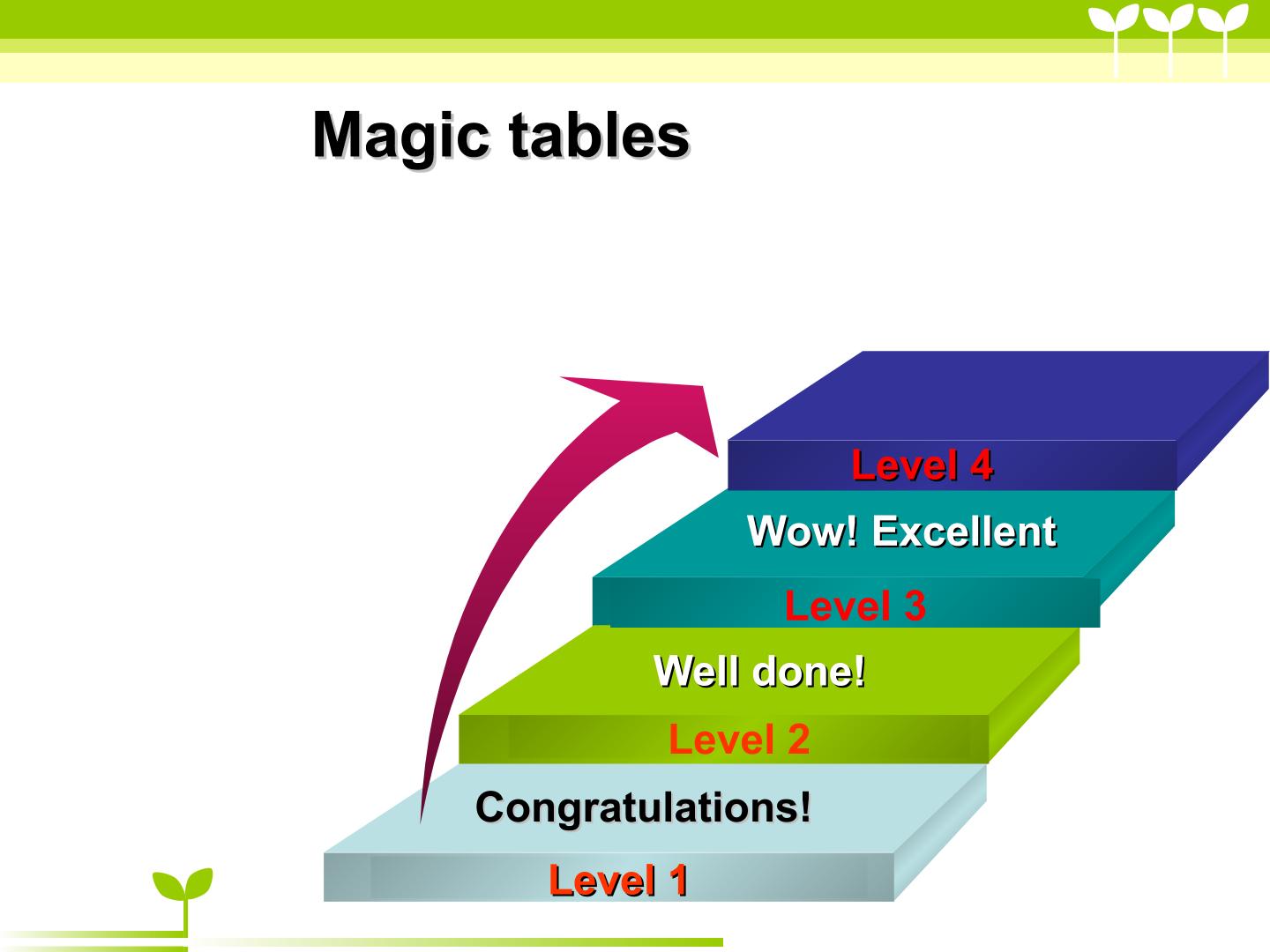 Magic tables

Level 4

Wow! Excellent

Level 3

Well done!

Level 2

Congratulations!

Level 1